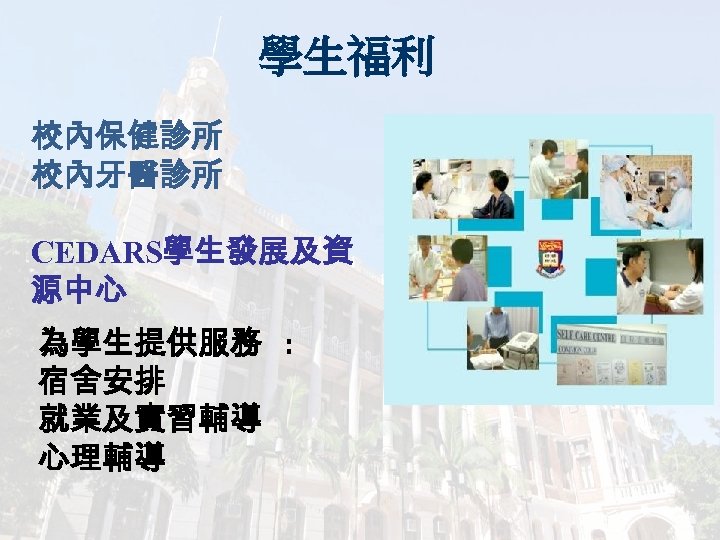 學生福利

校內保健診所
校內牙醫診所

CEDARS學生發展及資源中心

為學生提供服務 ：
宿舍安排
就業及實習輔導
心理輔導

SELF CARE CENTRE